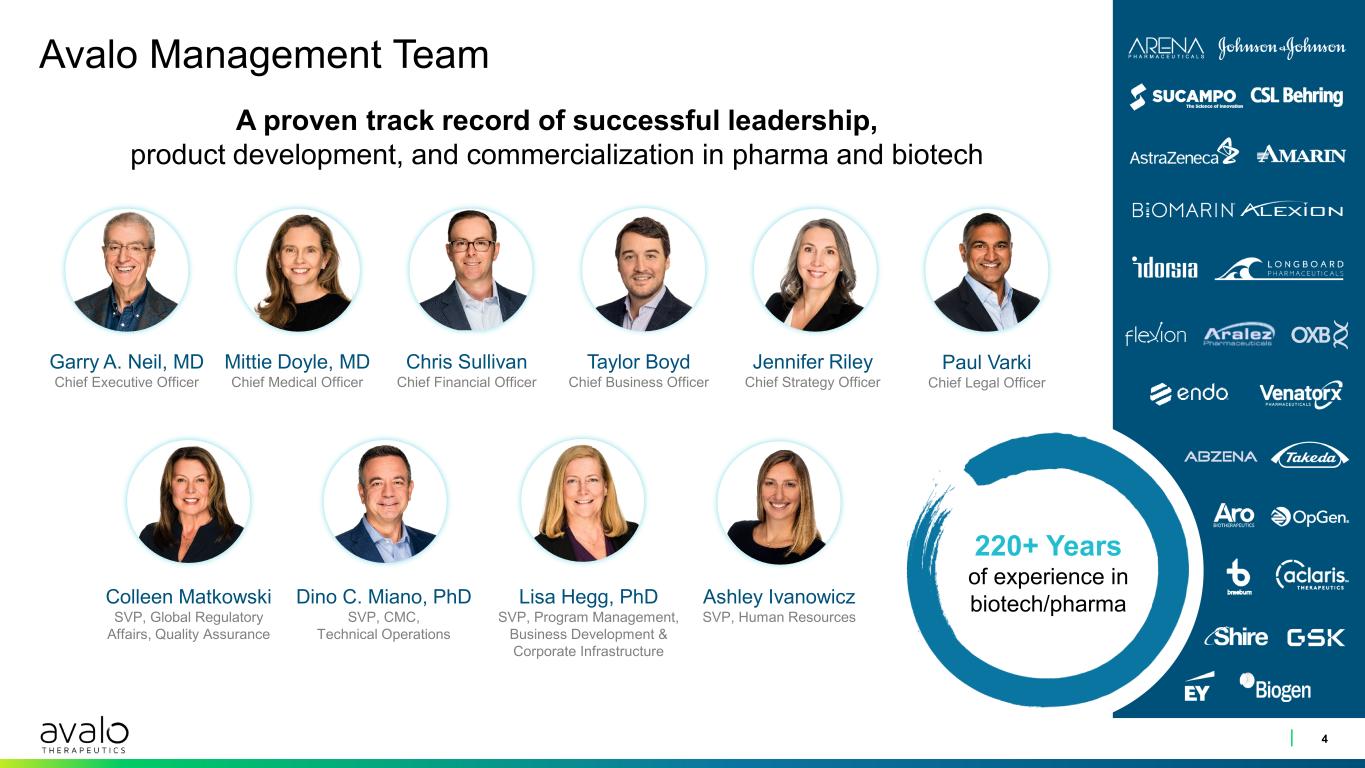 Avalo Management Team

A proven track record of successful leadership, product development, and commercialization in pharma and biotech

Garry A. Neil, MD
Chief Executive Officer

Mittie Doyle, MD
Chief Medical Officer

Chris Sullivan
Chief Financial Officer

Taylor Boyd
Chief Business Officer

Jennifer Riley
Chief Strategy Officer

Paul Varki
Chief Legal Officer

Colleen Matkowski
SVP, Global Regulatory Affairs, Quality Assurance

Dino C. Miano, PhD
SVP, CMC, Technical Operations

Lisa Hegg, PhD
SVP, Program Management, Business Development & Corporate Infrastructure

Ashley Ivanowicz
SVP, Human Resources

220+ Years
of experience in biotech/pharma

ARENA PHARMACEUTICALS
Johnson & Johnson
SUCAMPO The Science of Innovation
CSL Behring
AstraZeneca
AMARIN
BIOMARIN
ALEXION
idorsia
LONGBOARD PHARMACEUTICALS
flexion
Aralez Pharmaceuticals
OXB
endo
Venatorx PHARMACEUTICALS
ABZENA
Takeda
Aro BIOTHERAPEUTICS
OpGen.
breeburn
aclaris THERAPEUTICS
Shire
GSK
EY
Biogen

avalo THERAPEUTICS

4